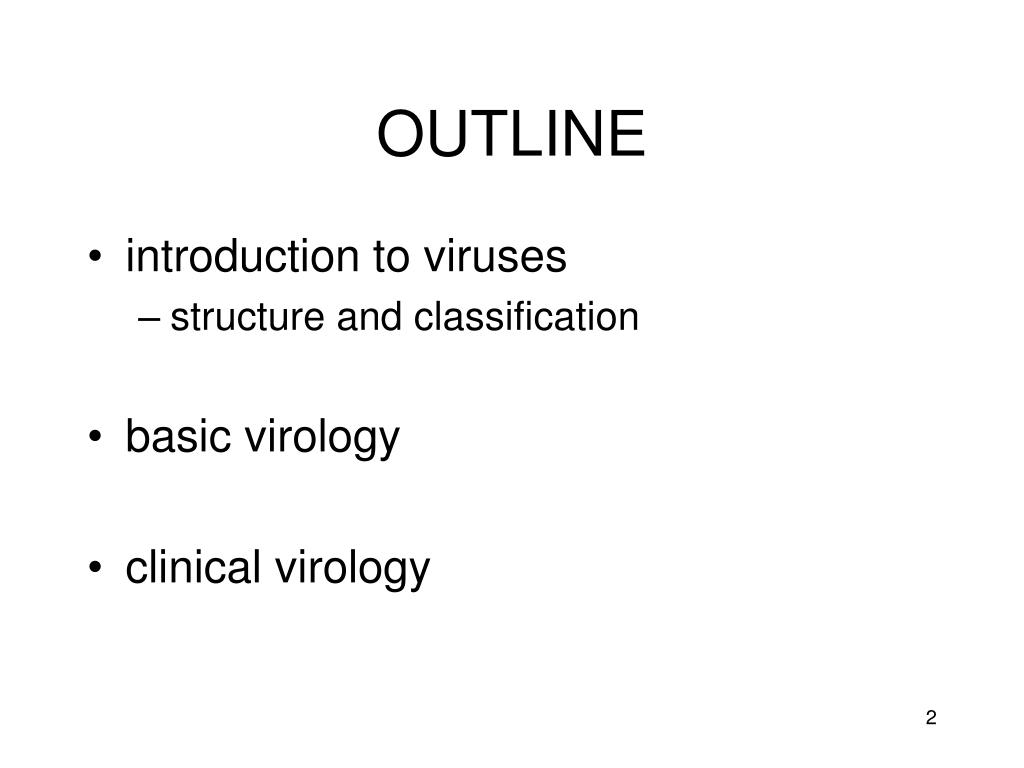 OUTLINE

• introduction to viruses
– structure and classification

• basic virology

• clinical virology

2